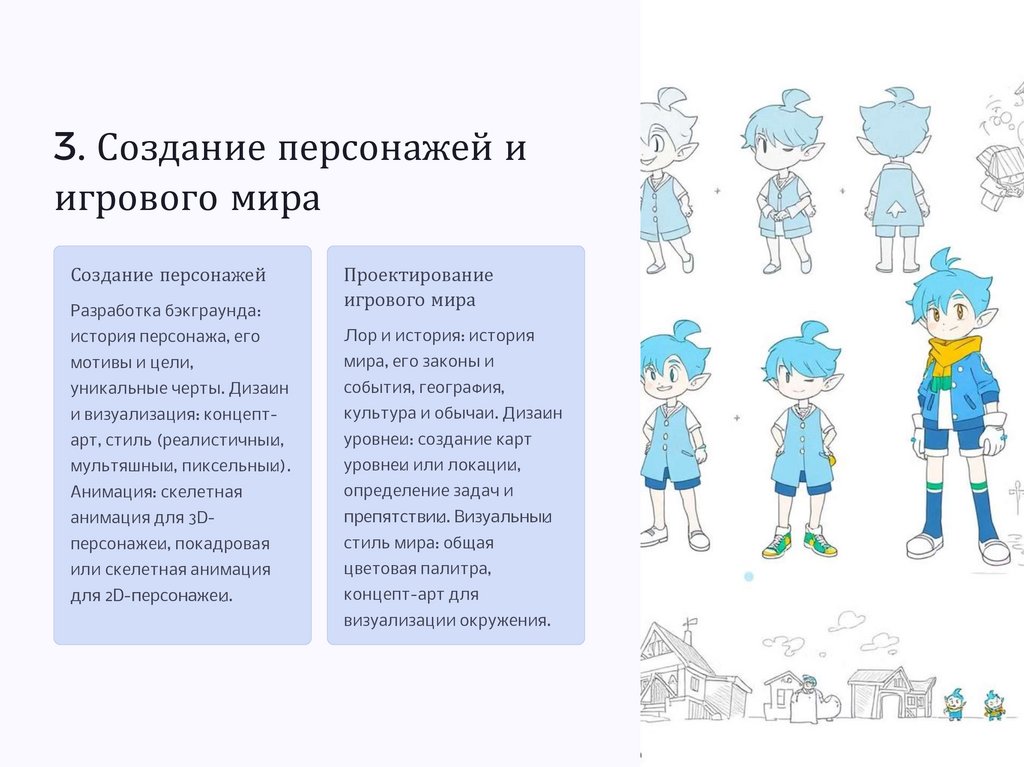 3. Создание персонажей и игрового мира

Создание персонажей

Разработка бэкграунда: история персонажа, его мотивы и цели, уникальные черты. Дизаин и визуализация: концепт-арт, стиль (реалистичныи, мультяшныи, пиксельныи). Анимация: скелетная анимация для 3D-персонажеи, покадровая или скелетная анимация для 2D-персонажеи.

Проектирование игрового мира

Лор и история: история мира, его законы и события, география, культура и обычаи. Дизаин уровнеи: создание карт уровнеи или локации, определение задач и препятствии. Визуальныи стиль мира: общая цветовая палитра, концепт-арт для визуализации окружения.